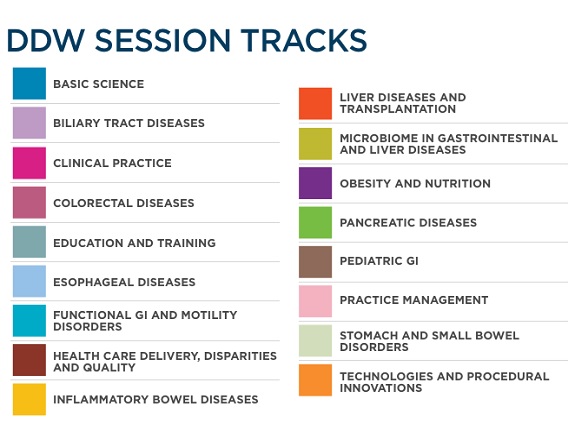 DDW SESSION TRACKS

BASIC SCIENCE

BILIARY TRACT DISEASES

CLINICAL PRACTICE

COLORECTAL DISEASES

EDUCATION AND TRAINING

ESOPHAGEAL DISEASES

FUNCTIONAL GI AND MOTILITY DISORDERS

HEALTH CARE DELIVERY, DISPARITIES AND QUALITY

INFLAMMATORY BOWEL DISEASES

LIVER DISEASES AND TRANSPLANTATION

MICROBIOME IN GASTROINTESTINAL AND LIVER DISEASES

OBESITY AND NUTRITION

PANCREATIC DISEASES

PEDIATRIC GI

PRACTICE MANAGEMENT

STOMACH AND SMALL BOWEL DISORDERS

TECHNOLOGIES AND PROCEDURAL INNOVATIONS